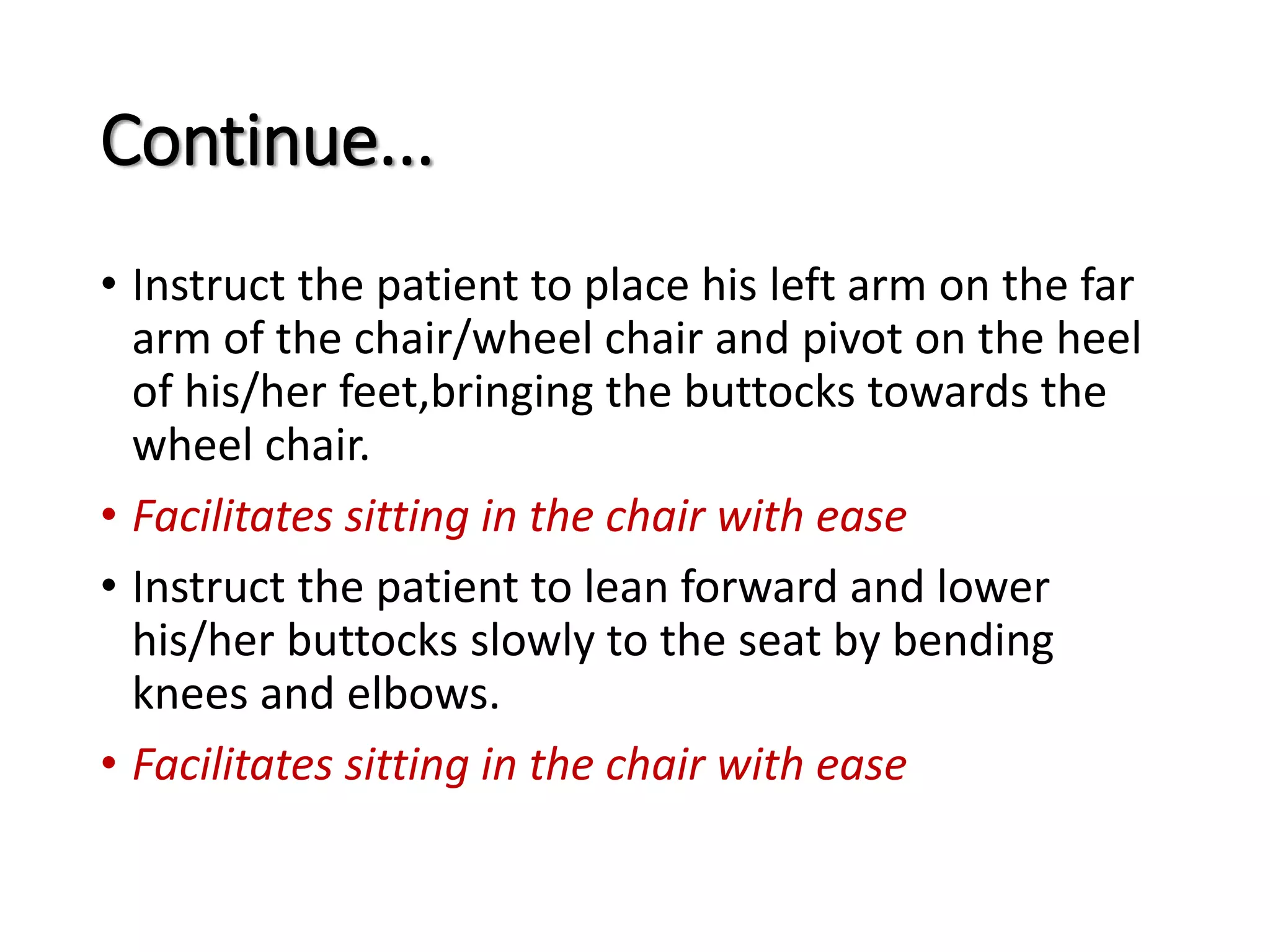 Continue…

• Instruct the patient to place his left arm on the far arm of the chair/wheel chair and pivot on the heel of his/her feet,bringing the buttocks towards the wheel chair.

• Facilitates sitting in the chair with ease

• Instruct the patient to lean forward and lower his/her buttocks slowly to the seat by bending knees and elbows.

• Facilitates sitting in the chair with ease